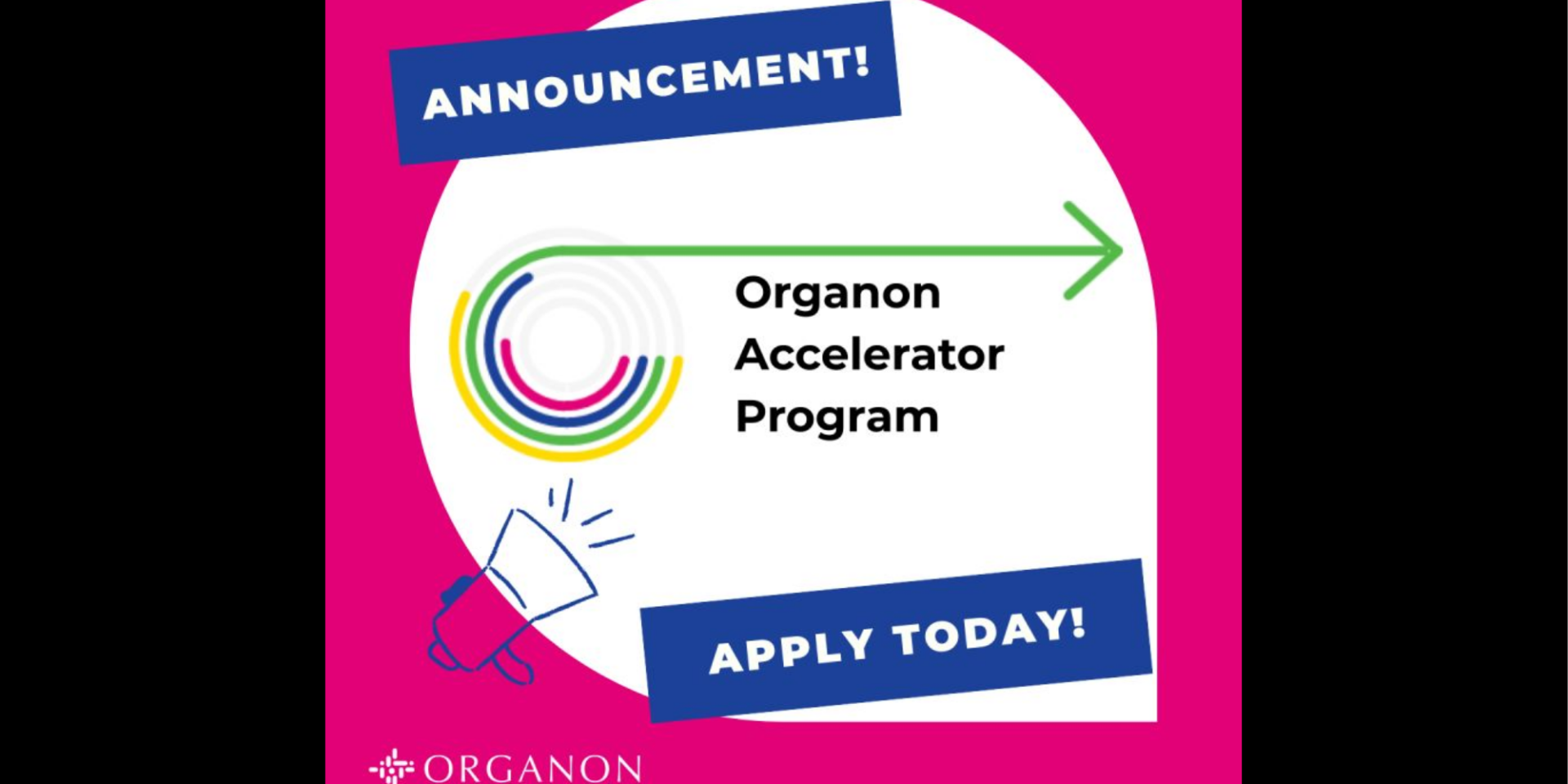 ANNOUNCEMENT!

Organon Accelerator Program

APPLY TODAY!

ORGANON